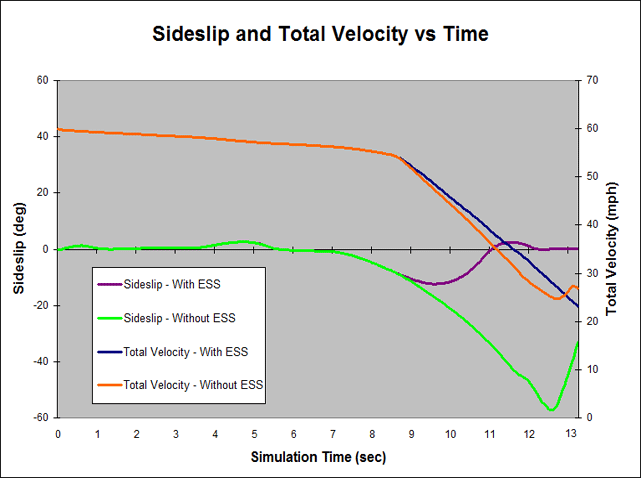 Sideslip and Total Velocity vs Time

Sideslip (deg)

60
40
20
0
-20
-40
-60

Total Velocity (mph)

70
60
50
40
30
20
10
0

Sideslip - With ESS
Sideslip - Without ESS
Total Velocity - With ESS
Total Velocity - Without ESS

0 1 2 3 4 5 6 7 8 9 10 11 12 13

Simulation Time (sec)